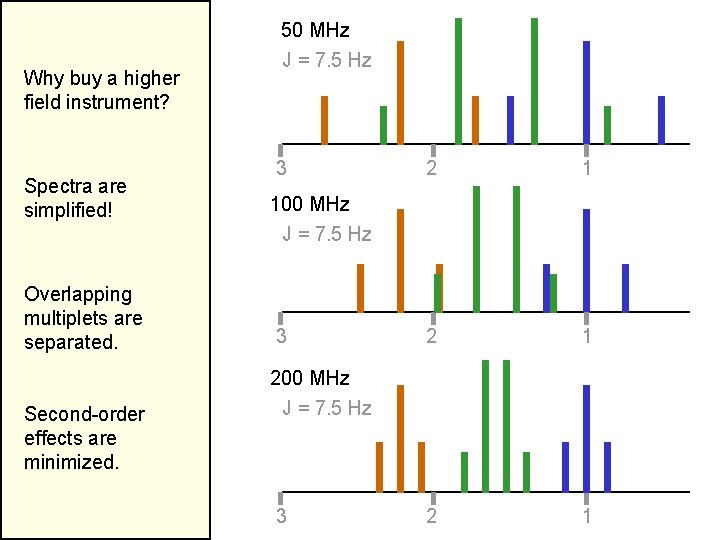 Why buy a higher field instrument?

Spectra are simplified!

Overlapping multiplets are separated.

Second-order effects are minimized.

50 MHz
J = 7.5 Hz
3
2
1

100 MHz
J = 7.5 Hz
3
2
1

200 MHz
J = 7.5 Hz
3
2
1